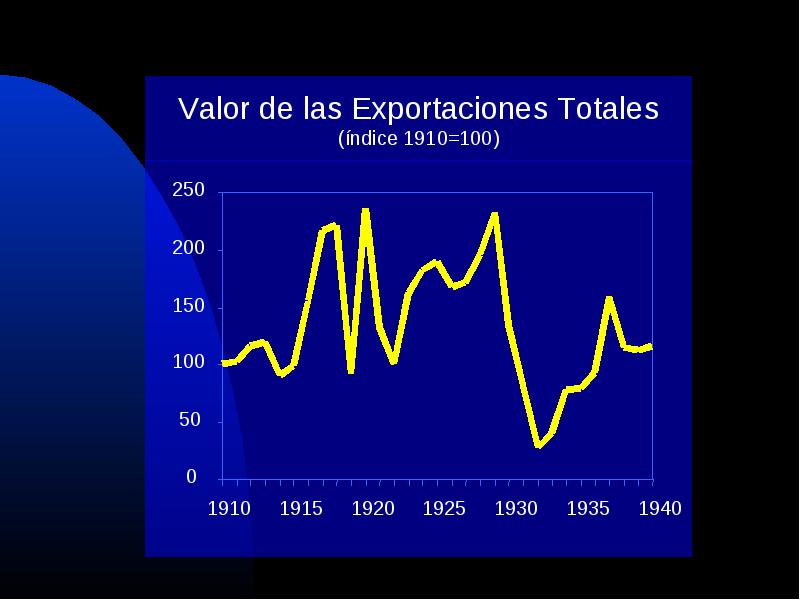 Valor de las Exportaciones Totales
(índice 1910=100)

250
200
150
100
50
0

1910 1915 1920 1925 1930 1935 1940